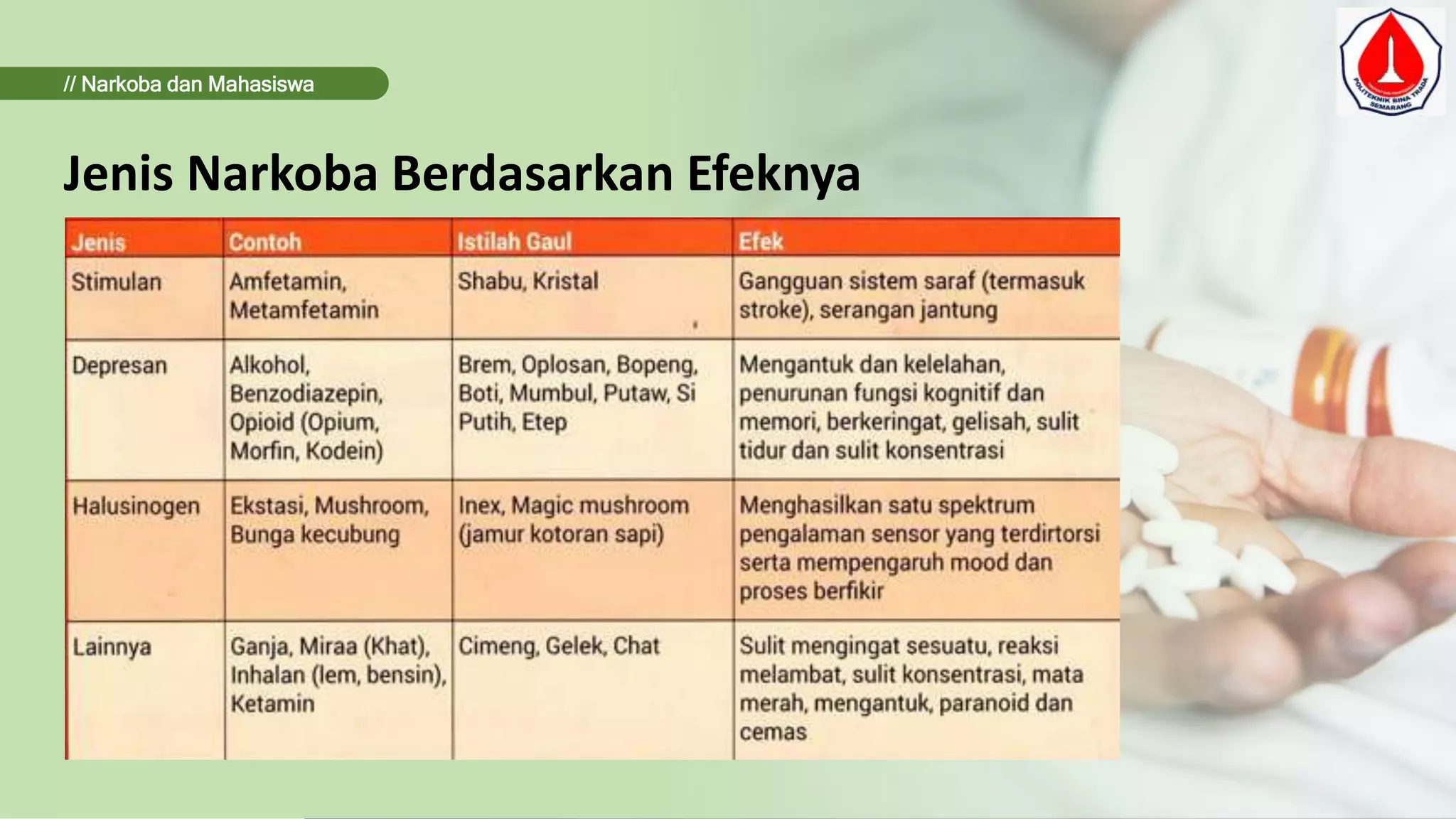 // Narkoba dan Mahasiswa

POLITEKNIK BINA TRADA SEMARANG

Jenis Narkoba Berdasarkan Efeknya

| Jenis | Contoh | Istilah Gaul | Efek |
|---|---|---|---|
| Stimulan | Amfetamin, Metamfetamin | Shabu, Kristal | Gangguan sistem saraf (termasuk stroke), serangan jantung |
| Depresan | Alkohol, Benzodiazepin, Opioid (Opium, Morfin, Kodein) | Brem, Oplosan, Bopeng, Boti, Mumbul, Putaw, Si Putih, Etep | Mengantuk dan kelelahan, penurunan fungsi kognitif dan memori, berkeringat, gelisah, sulit tidur dan sulit konsentrasi |
| Halusinogen | Ekstasi, Mushroom, Bunga kecubung | Inex, Magic mushroom (jamur kotoran sapi) | Menghasilkan satu spektrum pengalaman sensor yang terdirtorsi serta mempengaruh mood dan proses berfikir |
| Lainnya | Ganja, Miraa (Khat), Inhalan (lem, bensin), Ketamin | Cimeng, Gelek, Chat | Sulit mengingat sesuatu, reaksi melambat, sulit konsentrasi, mata merah, mengantuk, paranoid dan cemas |